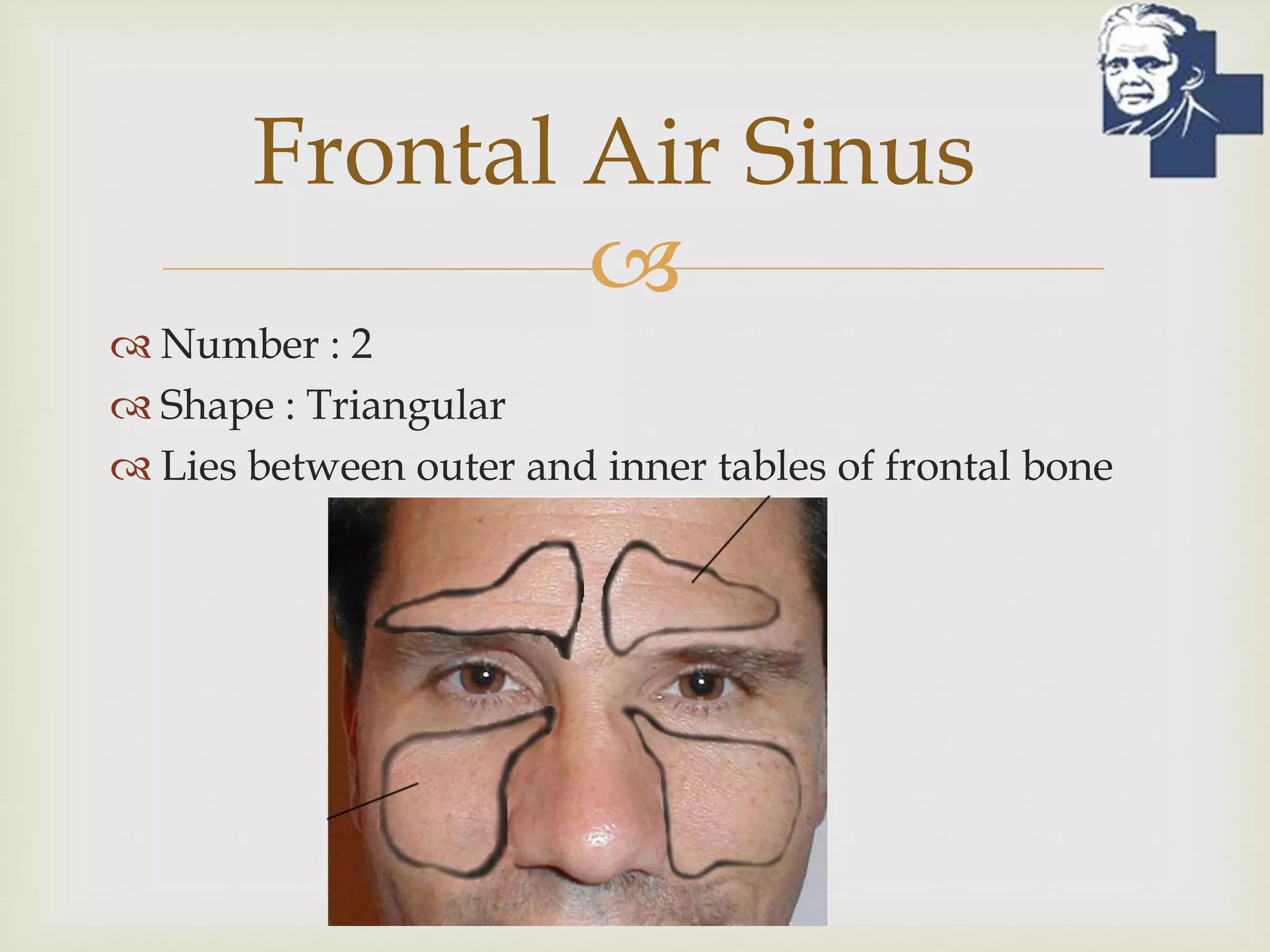 Frontal Air Sinus

Number : 2
Shape : Triangular
Lies between outer and inner tables of frontal bone